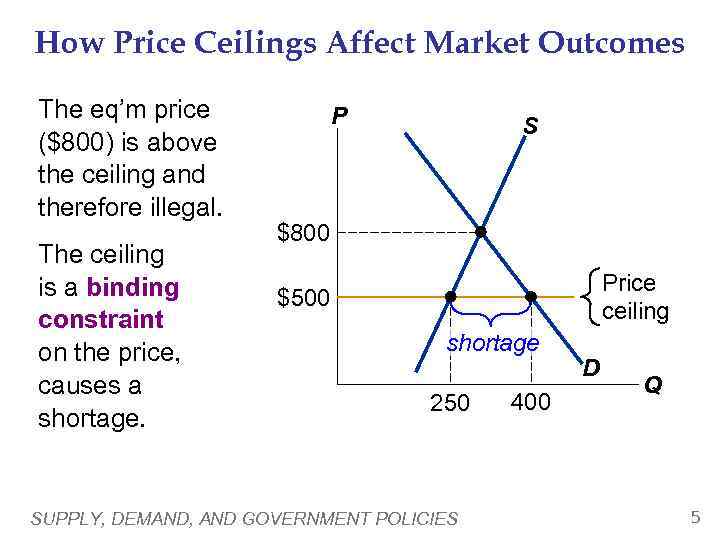 How Price Ceilings Affect Market Outcomes

The eq'm price ($800) is above the ceiling and therefore illegal.

The ceiling is a binding constraint on the price, causes a shortage.

P

S

$800

$500

Price ceiling

shortage

D

Q

250

400

SUPPLY, DEMAND, AND GOVERNMENT POLICIES

5